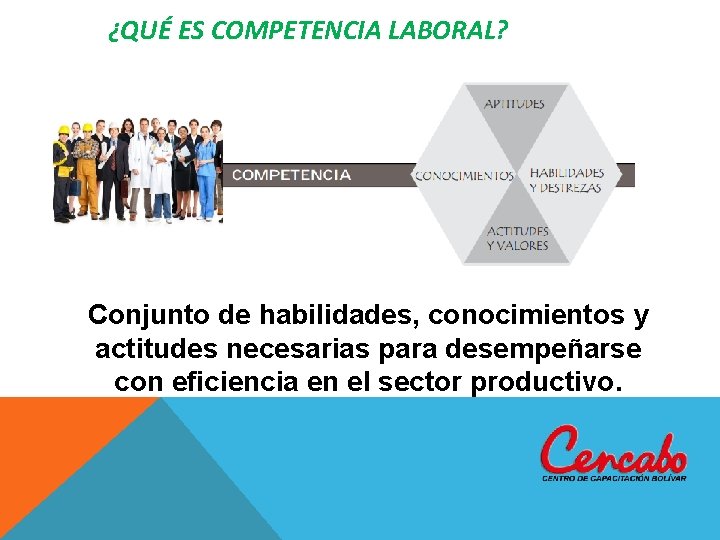 ¿QUÉ ES COMPETENCIA LABORAL?

COMPETENCIA

APTITUDES

CONOCIMIENTOS

HABILIDADES Y DESTREZAS

ACTITUDES Y VALORES

Conjunto de habilidades, conocimientos y actitudes necesarias para desempeñarse con eficiencia en el sector productivo.

Cencabo
CENTRO DE CAPACITACIÓN BOLÍVAR